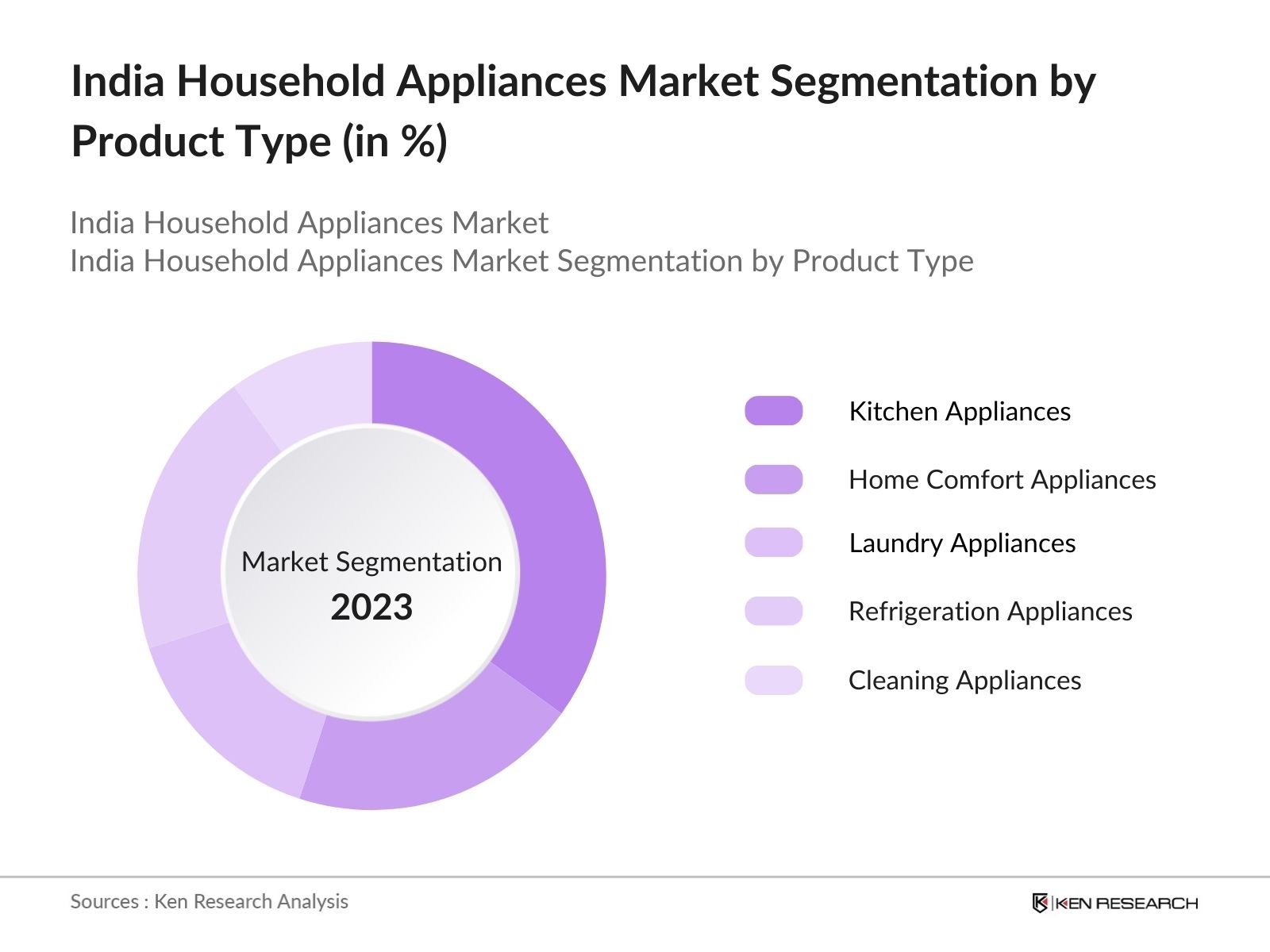 India Household Appliances Market Segmentation by Product Type (in %)

India Household Appliances Market
India Household Appliances Market Segmentation by Product Type

Market Segmentation
2023

Kitchen Appliances
Home Comfort Appliances
Laundry Appliances
Refrigeration Appliances
Cleaning Appliances

Sources : Ken Research Analysis

KEN RESEARCH